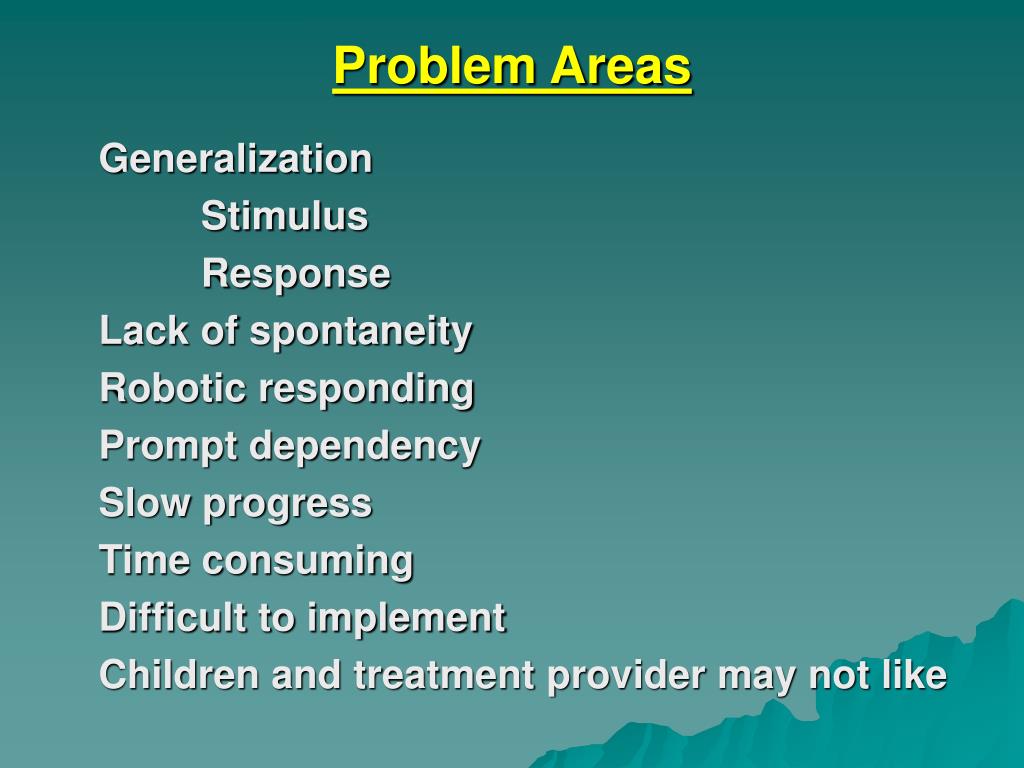 Problem Areas

Generalization
Stimulus
Response
Lack of spontaneity
Robotic responding
Prompt dependency
Slow progress
Time consuming
Difficult to implement
Children and treatment provider may not like